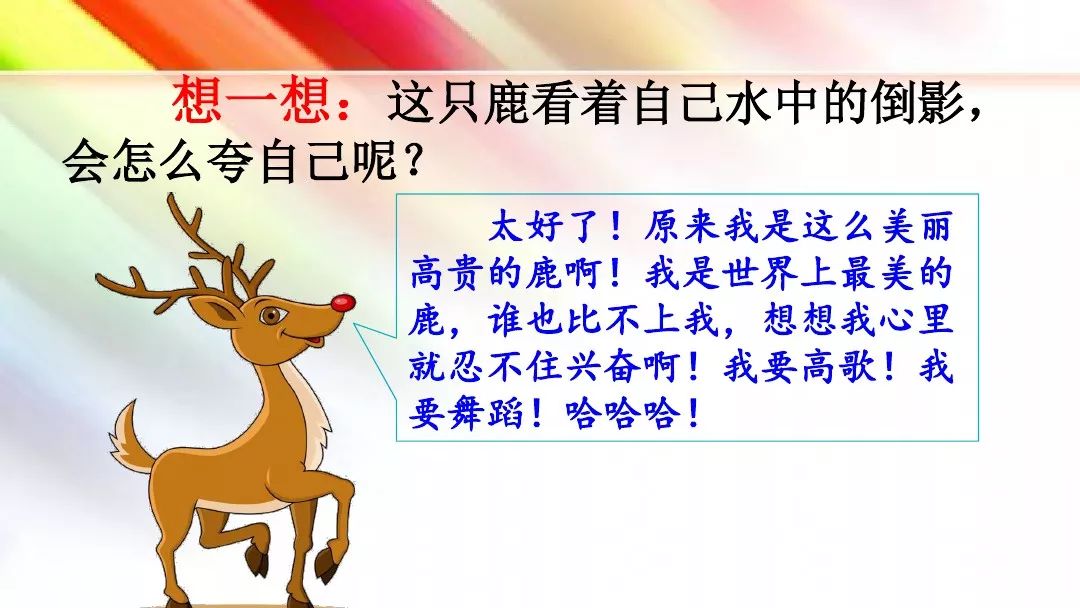 想一想：这只鹿看着自己水中的倒影，会怎么夸自己呢？

太好了！原来我是这么美丽高贵的鹿啊！我是世界上最美的鹿，谁也比不上我，想想我心里就忍不住兴奋啊！我要高歌！我要舞蹈！哈哈哈！